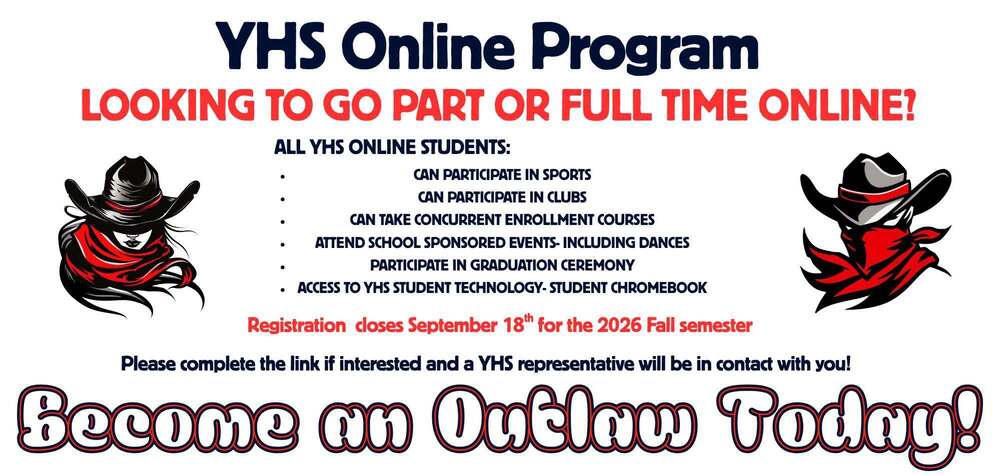 YHS Online Program

LOOKING TO GO PART OR FULL TIME ONLINE?

ALL YHS ONLINE STUDENTS:

- CAN PARTICIPATE IN SPORTS
- CAN PARTICIPATE IN CLUBS
- CAN TAKE CONCURRENT ENROLLMENT COURSES
- ATTEND SCHOOL SPONSORED EVENTS- INCLUDING DANCES
- PARTICIPATE IN GRADUATION CEREMONY
- ACCESS TO YHS STUDENT TECHNOLOGY- STUDENT CHROMEBOOK

Registration closes September 18$^{th}$ for the 2026 Fall semester

Please complete the link if interested and a YHS representative will be in contact with you!

Become an Outlaw Today!